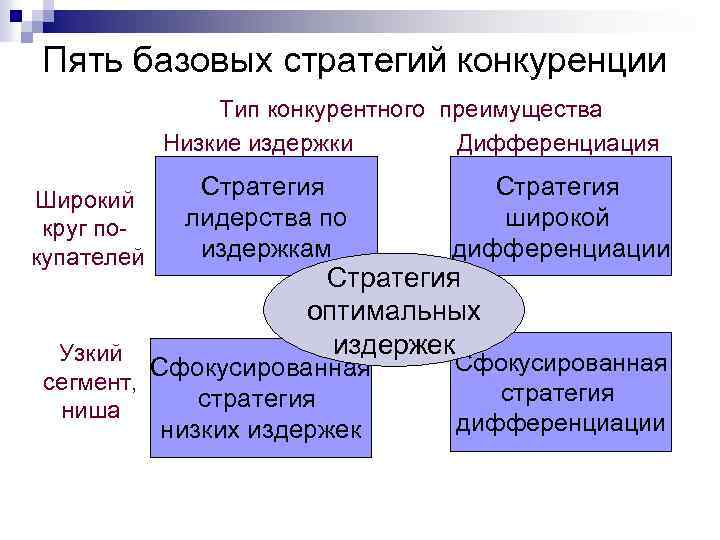 Пять базовых стратегий конкуренции

Тип конкурентного преимущества

Низкие издержки

Дифференциация

Широкий круг покупателей

Стратегия лидерства по издержкам

Стратегия широкой дифференциации

Стратегия оптимальных издержек

Узкий сегмент, ниша

Сфокусированная стратегия низких издержек

Сфокусированная стратегия дифференциации